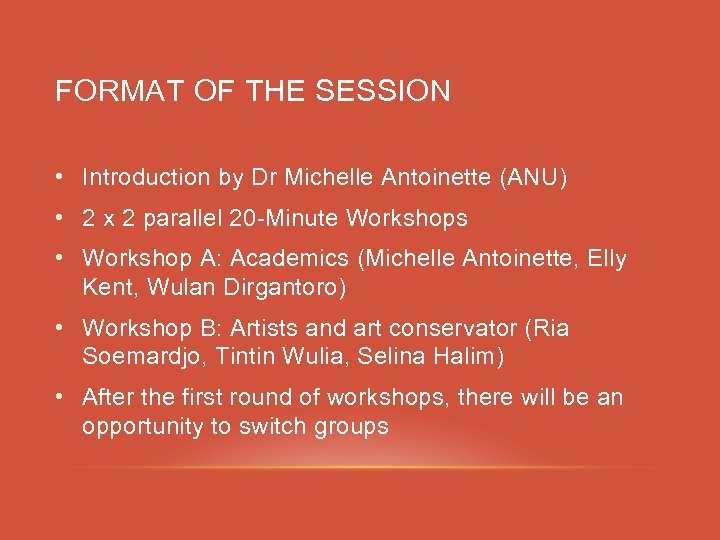 FORMAT OF THE SESSION

• Introduction by Dr Michelle Antoinette (ANU)
• 2 x 2 parallel 20-Minute Workshops
• Workshop A: Academics (Michelle Antoinette, Elly Kent, Wulan Dirgantoro)
• Workshop B: Artists and art conservator (Ria Soemardjo, Tintin Wulia, Selina Halim)
• After the first round of workshops, there will be an opportunity to switch groups